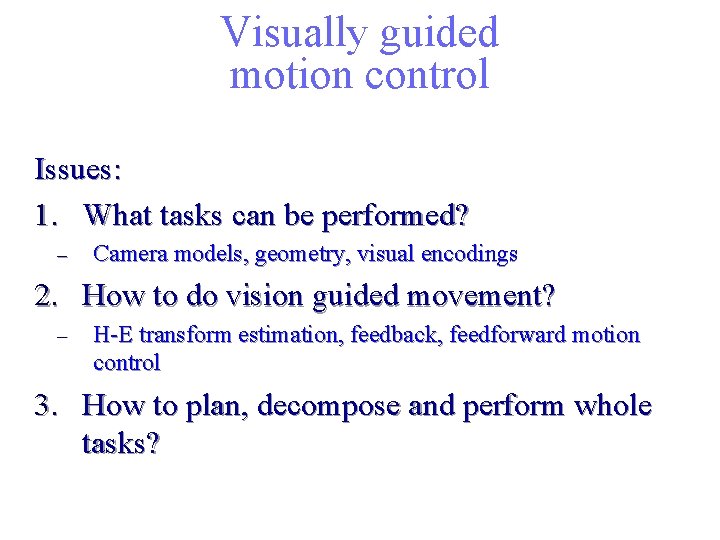 Visually guided motion control

Issues:

1. What tasks can be performed?

– Camera models, geometry, visual encodings

2. How to do vision guided movement?

– H-E transform estimation, feedback, feedforward motion control

3. How to plan, decompose and perform whole tasks?